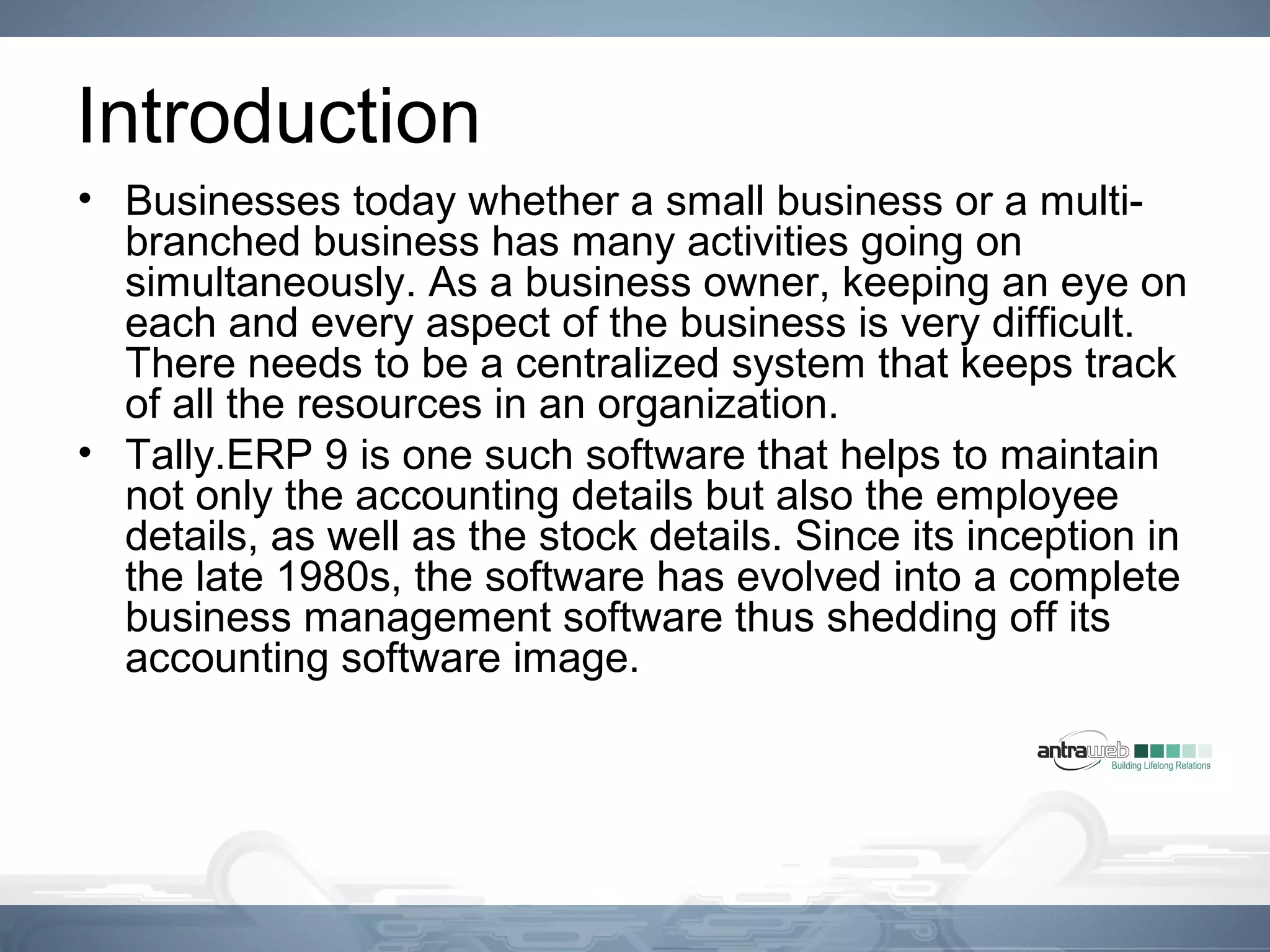 Introduction

• Businesses today whether a small business or a multi-branched business has many activities going on simultaneously. As a business owner, keeping an eye on each and every aspect of the business is very difficult. There needs to be a centralized system that keeps track of all the resources in an organization.
• Tally.ERP 9 is one such software that helps to maintain not only the accounting details but also the employee details, as well as the stock details. Since its inception in the late 1980s, the software has evolved into a complete business management software thus shedding off its accounting software image.

antraweb
Building Lifelong Relations